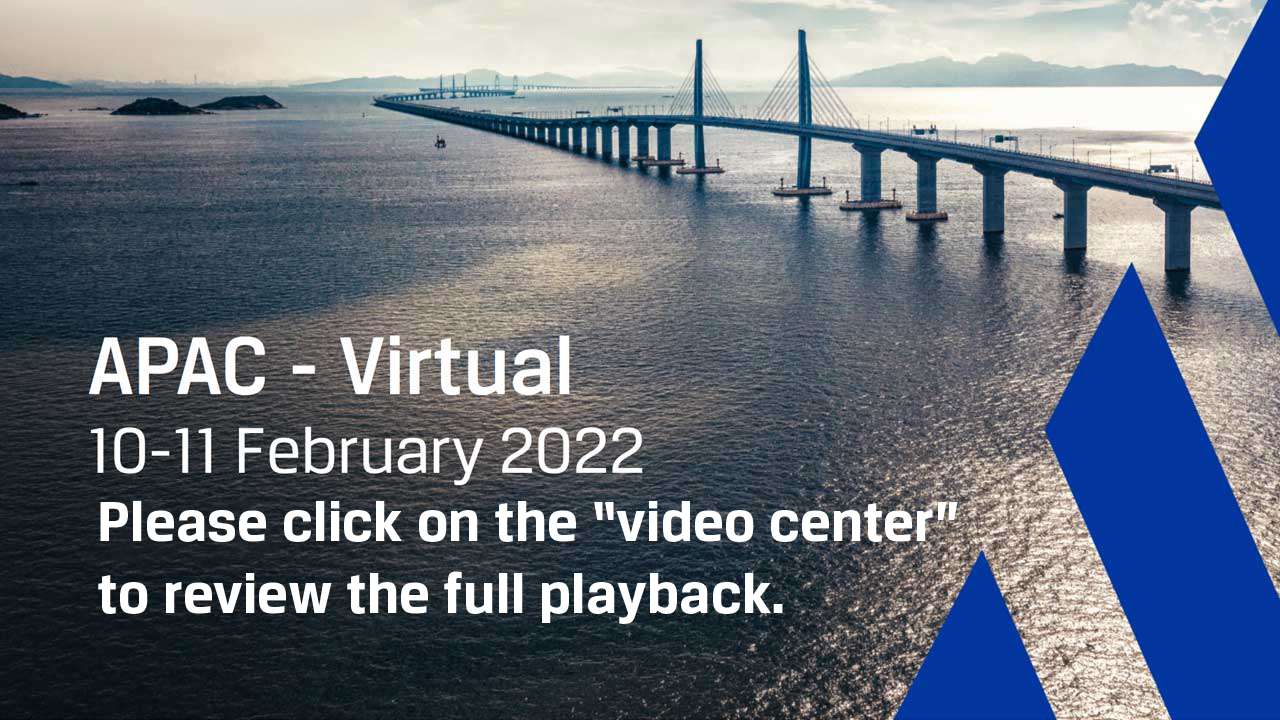 APAC - Virtual
10-11 February 2022

Please click on the "video center" to review the full playback.